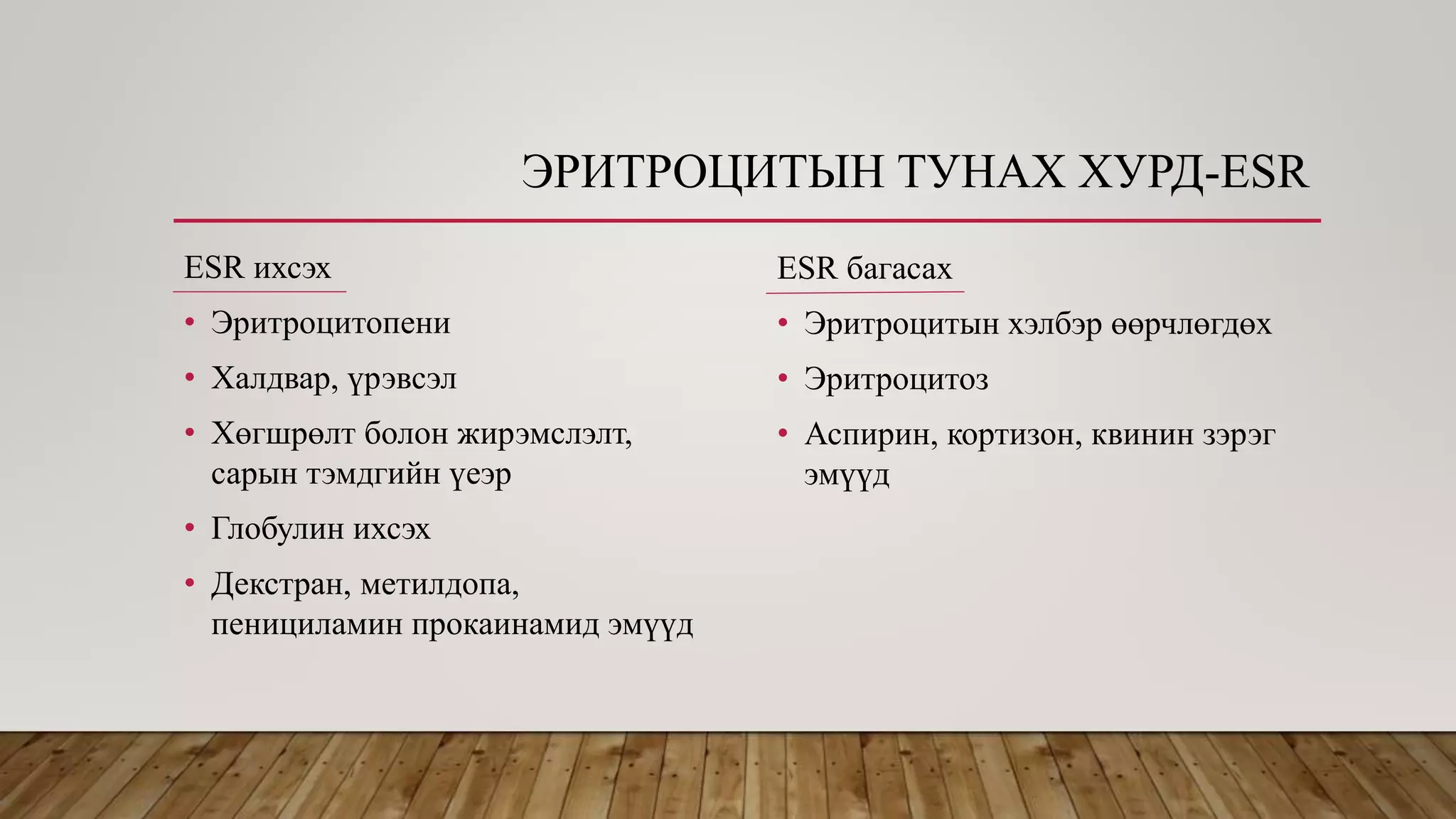 ЭРИТРОЦИТЫН ТУНАХ ХУРД-ESR

ESR ихсэх

• Эритроцитопени
• Халдвар, үрэвсэл
• Хөгшрөлт болон жирэмслэлт, сарын тэмдгийн үеэр
• Глобулин ихсэх
• Декстран, метилдопа, пенициламин прокаинамид эмүүд

ESR багасах

• Эритроцитын хэлбэр өөрчлөгдөх
• Эритроцитоз
• Аспирин, кортизон, квинин зэрэг эмүүд